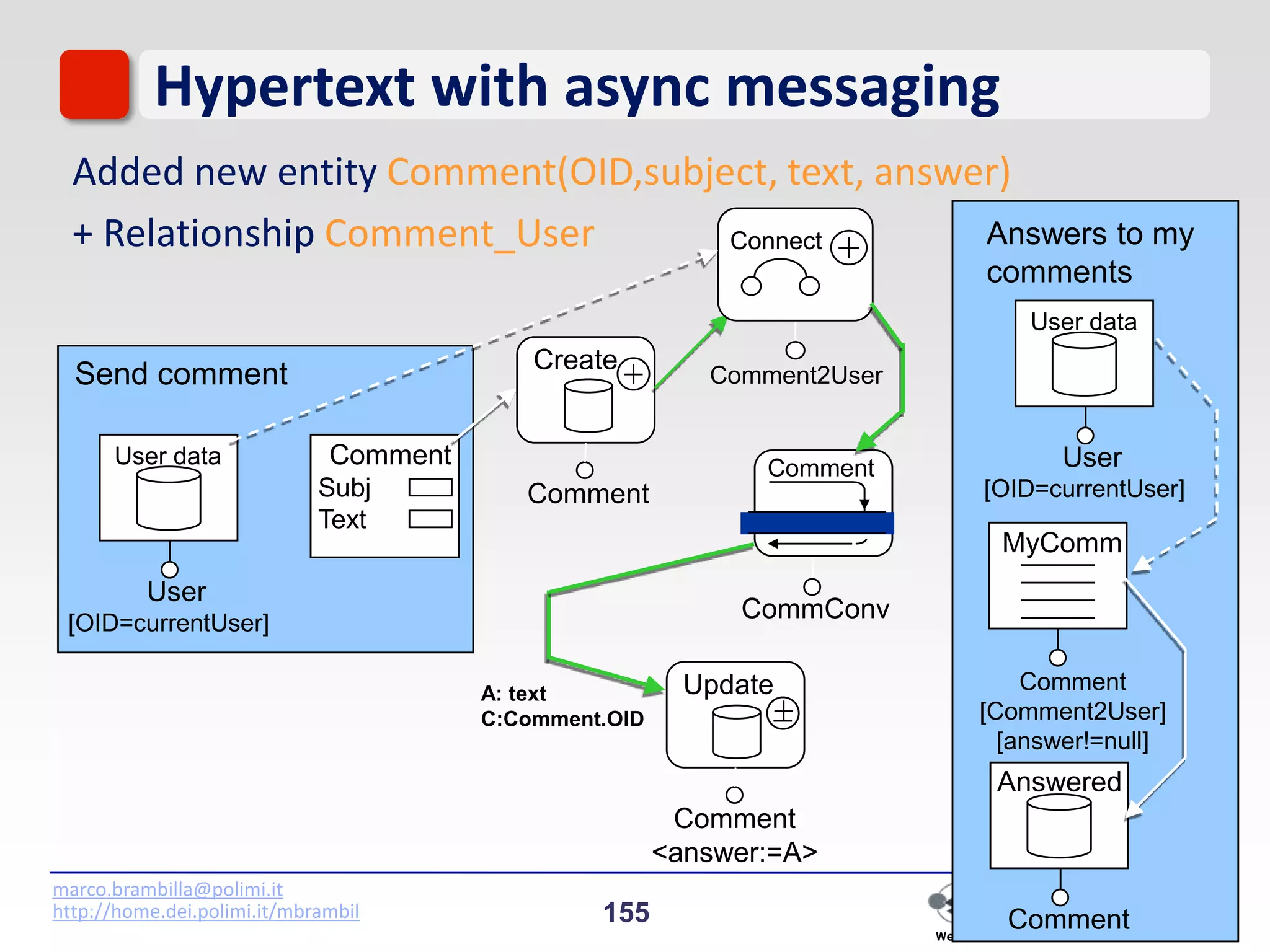 Hypertext with async messaging

Added new entity Comment(OID,subject, text, answer)

+ Relationship Comment_User

Send comment

User data

User
[OID=currentUser]

Comment
Subj
Text

Create

Comment

Connect

Comment2User

Comment

CommConv

A: text
C:Comment.OID

Update

Comment
<answer:=A>

Answers to my comments

User data

User
[OID=currentUser]

MyComm

Comment
[Comment2User]
[answer!=null]

Answered

Comment

marco.brambilla@polimi.it
http://home.dei.polimi.it/mbrambil

155

We